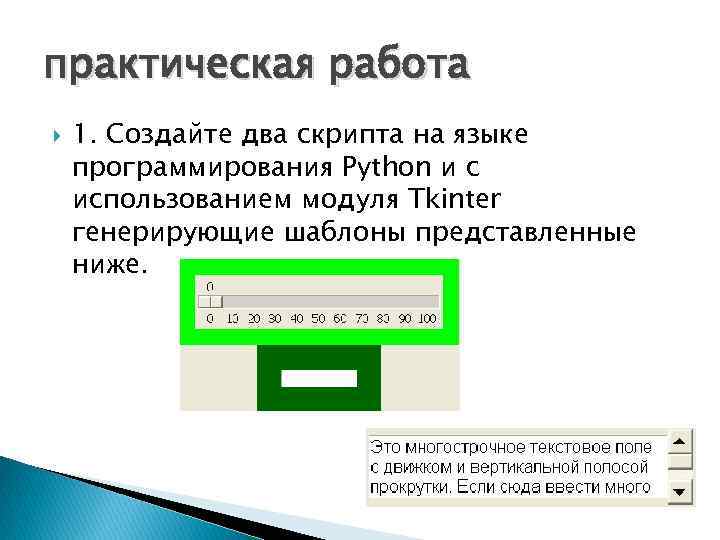 практическая работа

1. Создайте два скрипта на языке программирования Python и с использованием модуля Tkinter генерирующие шаблоны представленные ниже.

0
0 10 20 30 40 50 60 70 80 90 100

Это многострочное текстовое поле с движком и вертикальной полосой прокрутки. Если сюда ввести много